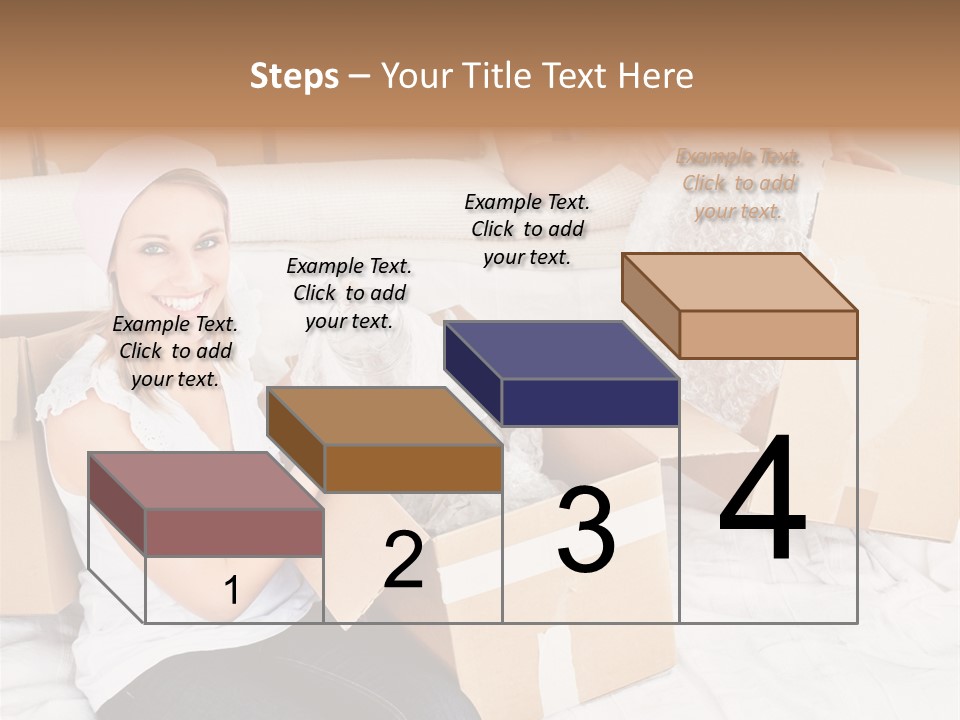 Steps – Your Title Text Here

Example Text. Click to add your text.

Example Text. Click to add your text.

Example Text. Click to add your text.

Example Text. Click to add your text.

1

2

3

4